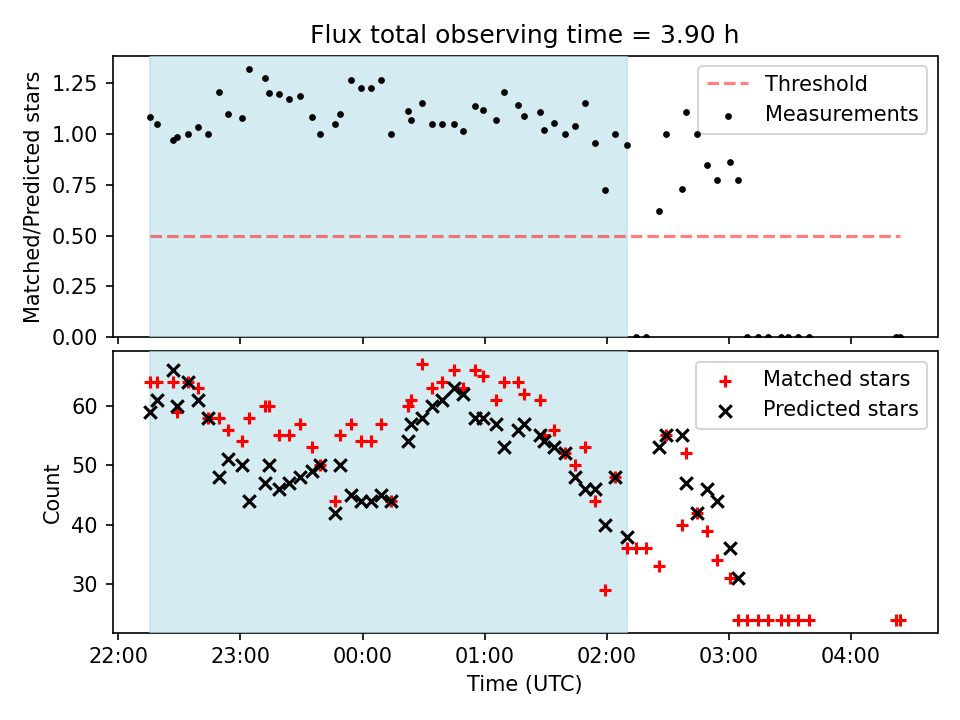 Flux total observing time = 3.90 h

Matched/Predicted stars

1.25
1.00
0.75
0.50
0.25
0.00

Threshold
Measurements

Count

60
50
40
30

Matched stars
Predicted stars

22:00
23:00
00:00
01:00
02:00
03:00
04:00

Time (UTC)